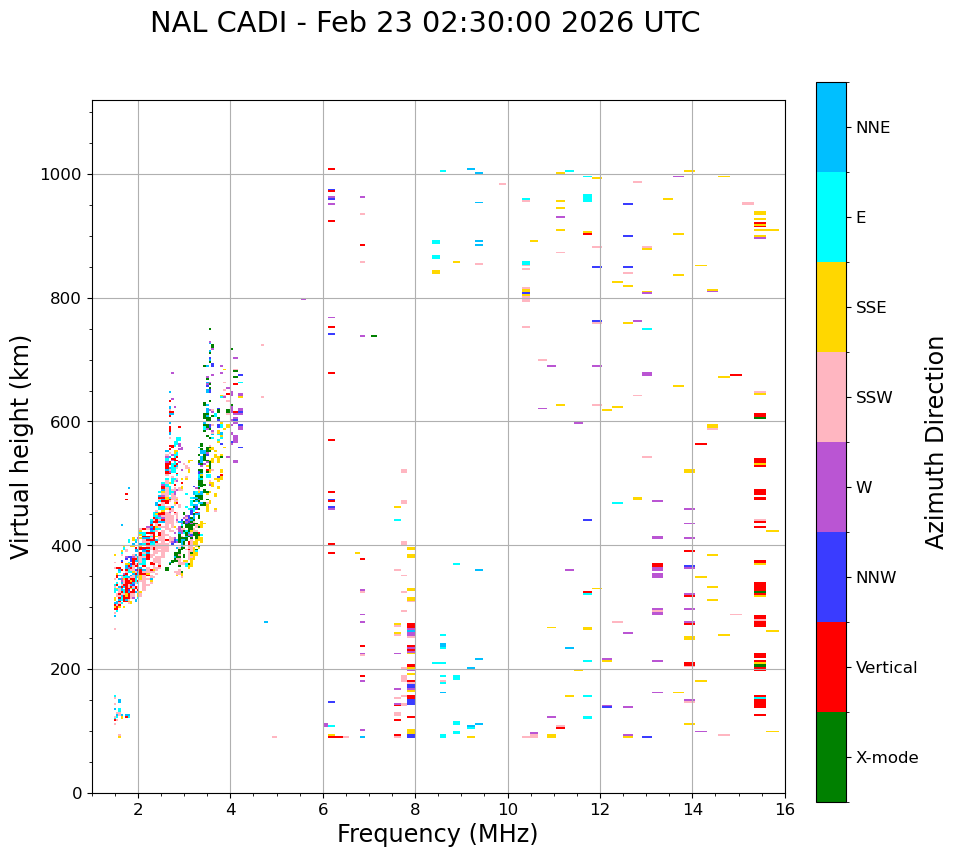 NAL CADI - Feb 23 02:30:00 2026 UTC

Virtual height (km)

1000
800
600
400
200
0

2
4
6
8
10
12
14
16

Frequency (MHz)

NNE
E
SSE
SSW
W
NNW
Vertical
X-mode

Azimuth Direction